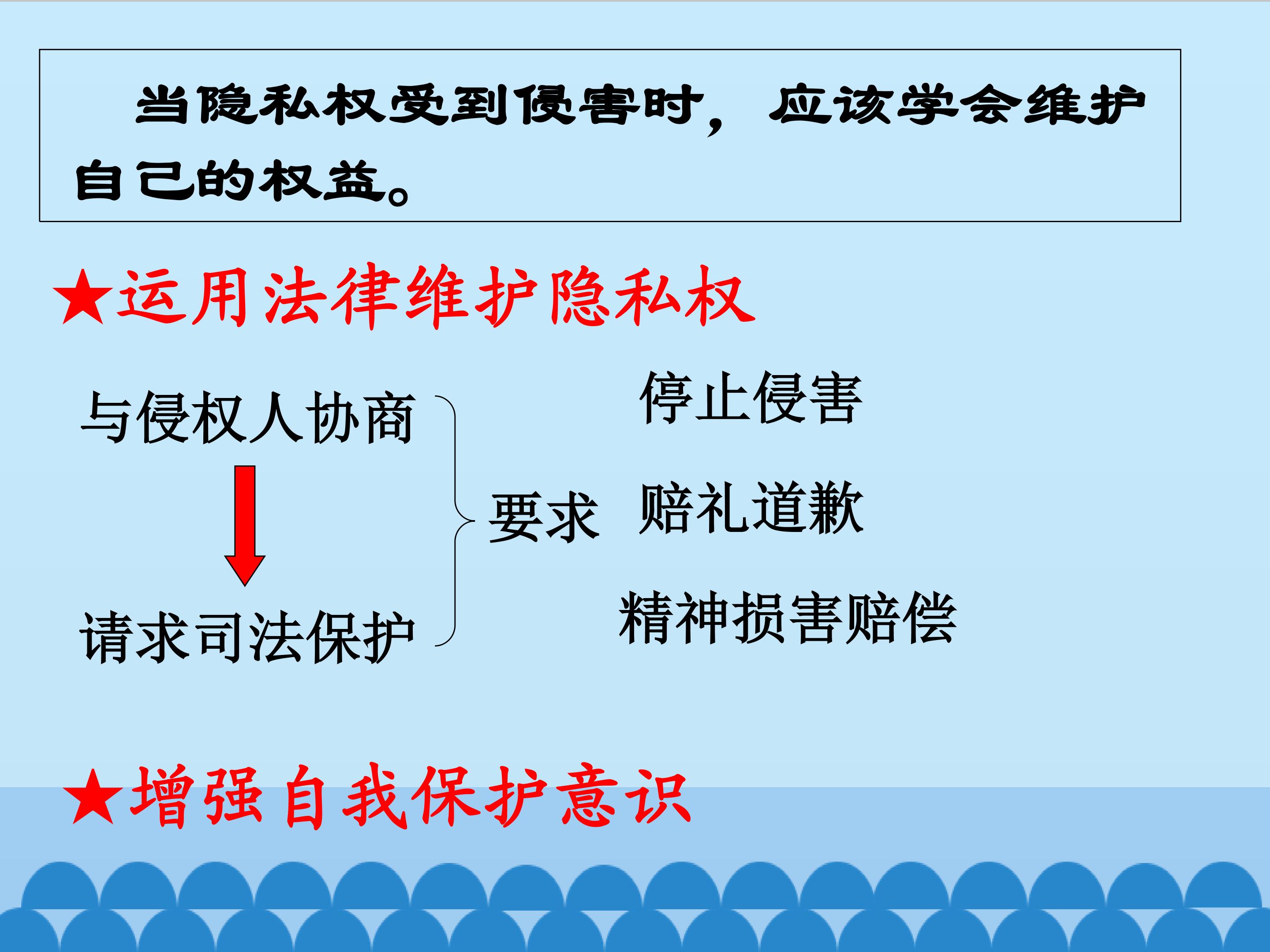 当隐私权受到侵害时，应该学会维护自己的权益。

★运用法律维护隐私权

与侵权人协商

请求司法保护

要求

停止侵害

赔礼道歉

精神损害赔偿

★增强自我保护意识